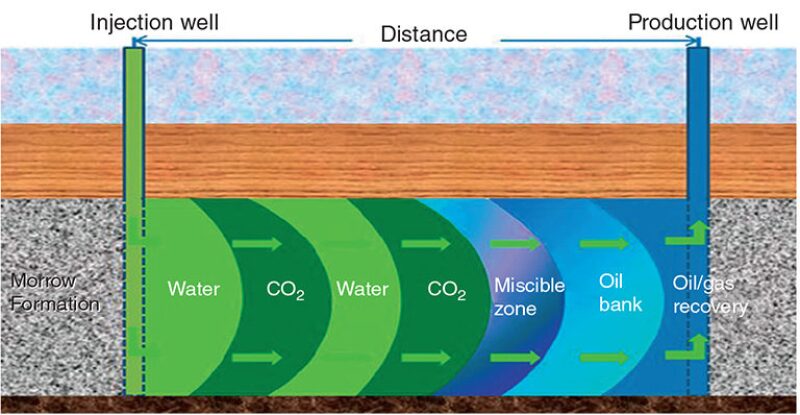 Injection well

Distance

Production well

Morrow Formation

Water

$CO_2$

Water

$CO_2$

Miscible zone

Oil bank

Oil/gas recovery